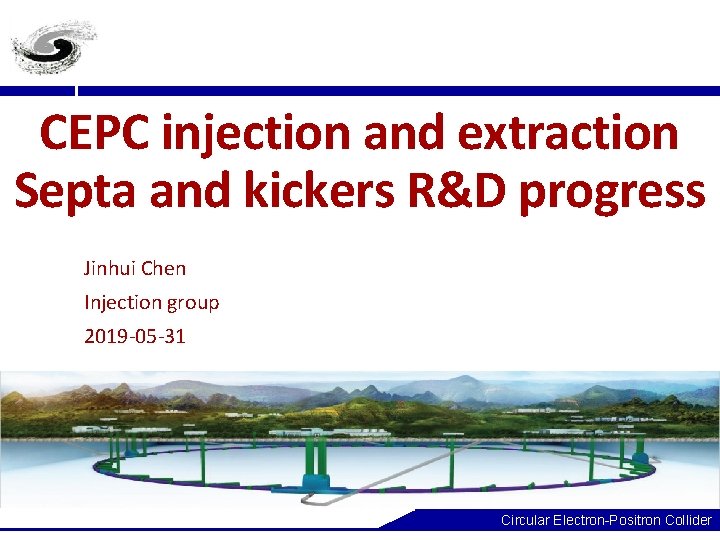 CEPC injection and extraction Septa and kickers R&D progress

Jinhui Chen

Injection group

2019-05-31

Circular Electron-Positron Collider